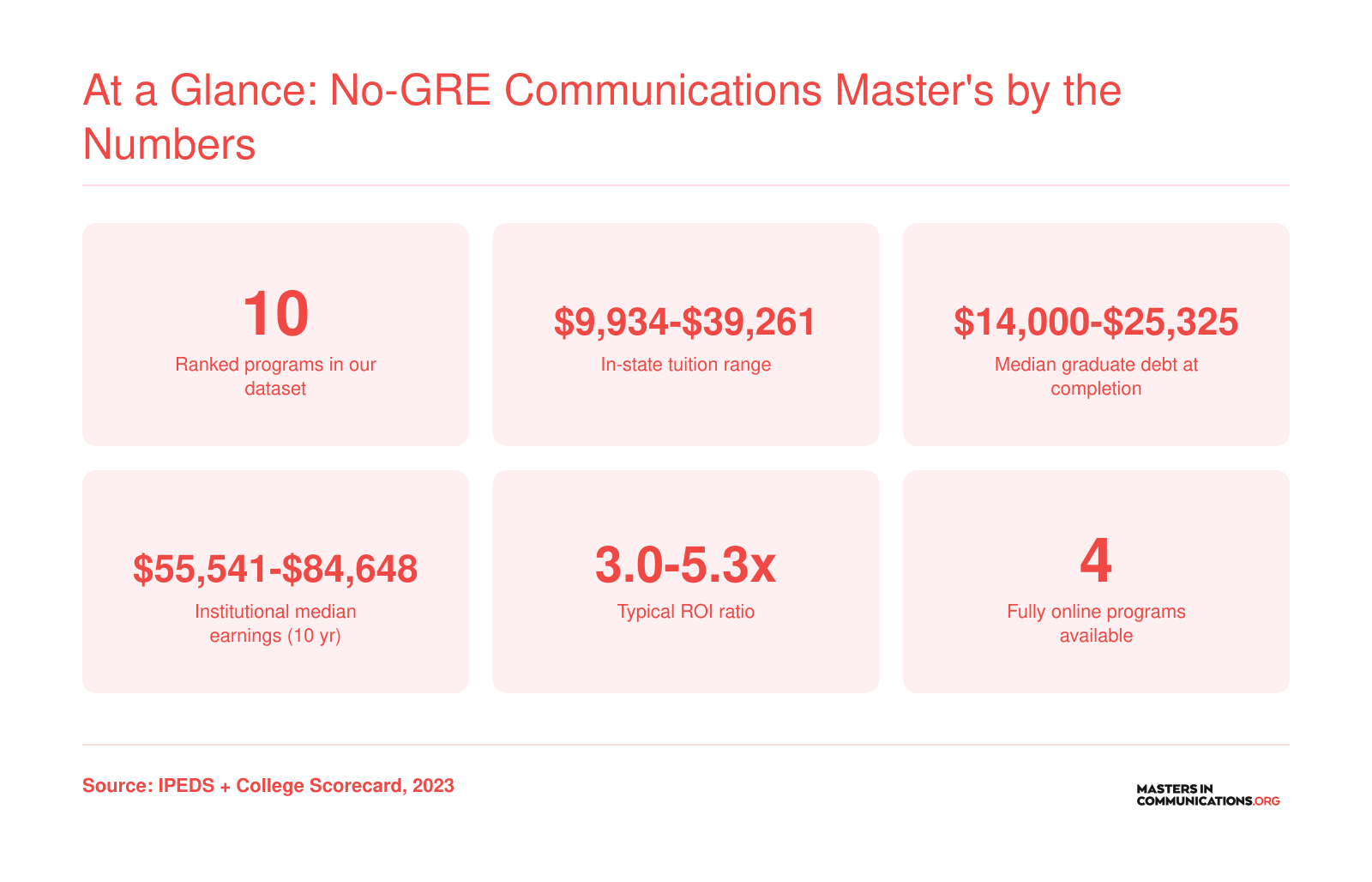 At a Glance: No-GRE Communications Master's by the Numbers

10
Ranked programs in our dataset

\$9,934-\$39,261
In-state tuition range

\$14,000-\$25,325
Median graduate debt at completion

\$55,541-\$84,648
Institutional median earnings (10 yr)

3.0-5.3x
Typical ROI ratio

4
Fully online programs available

Source: IPEDS + College Scorecard, 2023

MASTERS IN COMMUNICATIONS.ORG